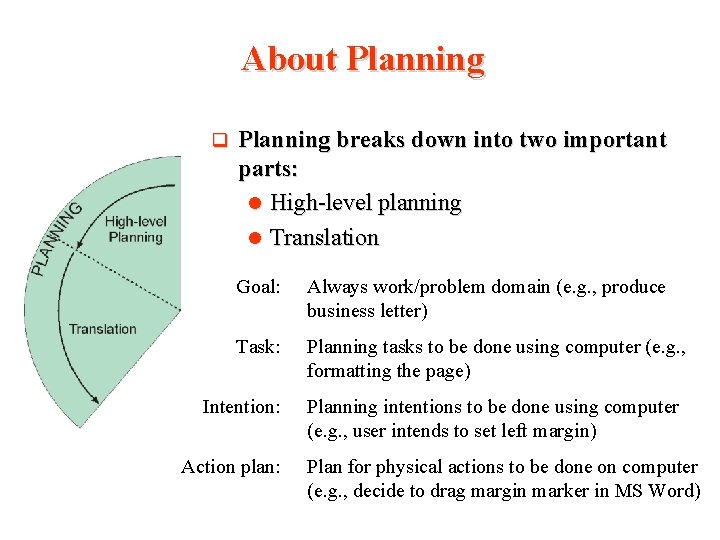 About Planning

Planning breaks down into two important parts:

High-level planning

Translation

PLANNING

High-level Planning

Translation

Goal: Always work/problem domain (e.g., produce business letter)

Task: Planning tasks to be done using computer (e.g., formatting the page)

Intention: Planning intentions to be done using computer (e.g., user intends to set left margin)

Action plan: Plan for physical actions to be done on computer (e.g., decide to drag margin marker in MS Word)